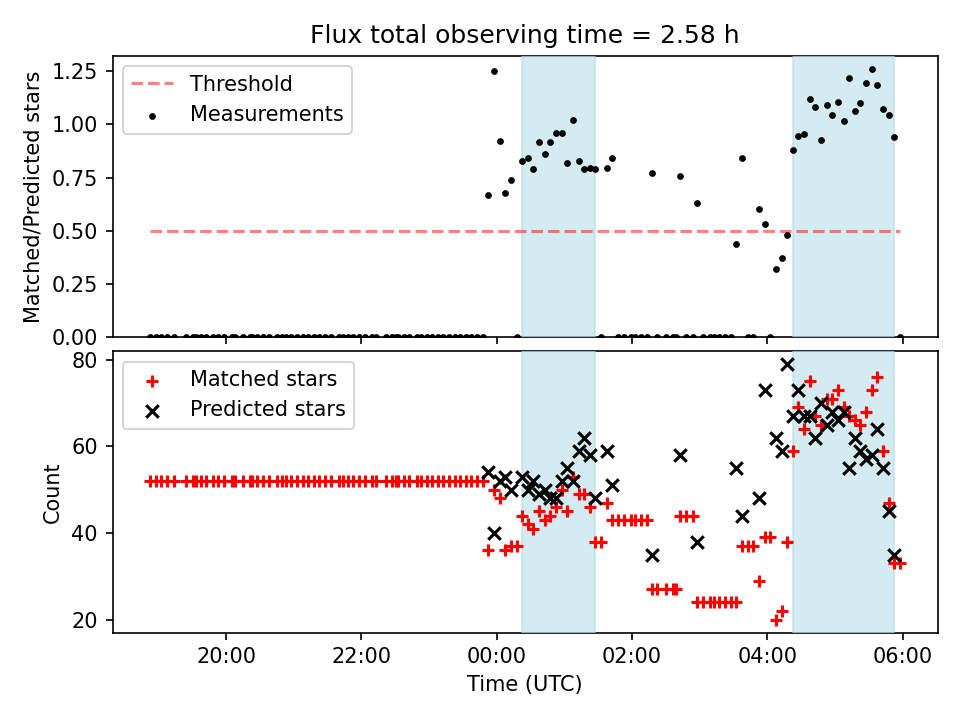 Flux total observing time = 2.58 h

Threshold
Measurements

Matched/Predicted stars

1.25
1.00
0.75
0.50
0.25
0.00

Matched stars
Predicted stars

Count

80
60
40
20

20:00
22:00
00:00
02:00
04:00
06:00

Time (UTC)